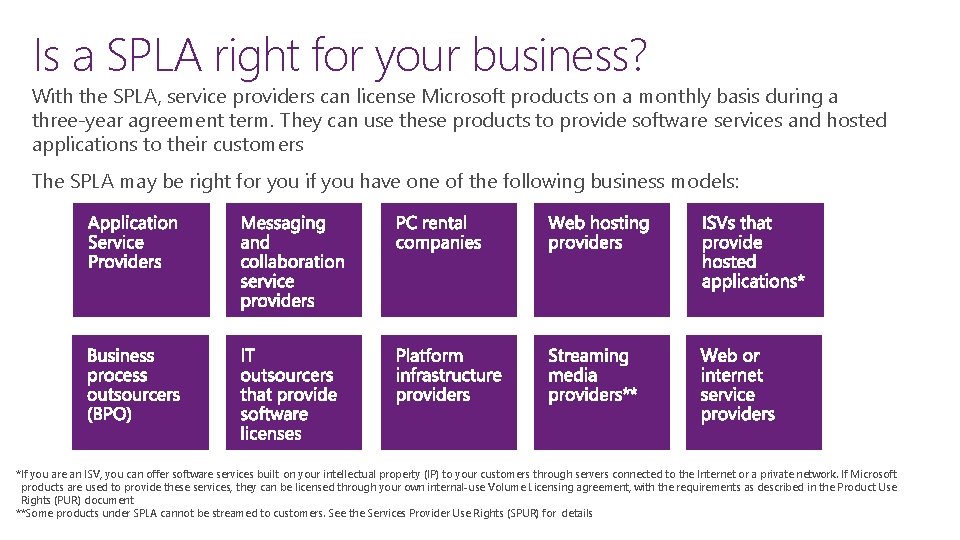 Is a SPLA right for your business?

With the SPLA, service providers can license Microsoft products on a monthly basis during a three-year agreement term. They can use these products to provide software services and hosted applications to their customers

The SPLA may be right for you if you have one of the following business models:

Application Service Providers

Messaging and collaboration service providers

PC rental companies

Web hosting providers

ISVs that provide hosted applications*

Business process outsourcers (BPO)

IT outsourcers that provide software licenses

Platform infrastructure providers

Streaming media providers**

Web or internet service providers

*If you are an ISV, you can offer software services built on your intellectual property (IP) to your customers through servers connected to the Internet or a private network. If Microsoft products are used to provide these services, they can be licensed through your own internal-use Volume Licensing agreement, with the requirements as described in the Product Use Rights (PUR) document
**Some products under SPLA cannot be streamed to customers. See the Services Provider Use Rights (SPUR) for details